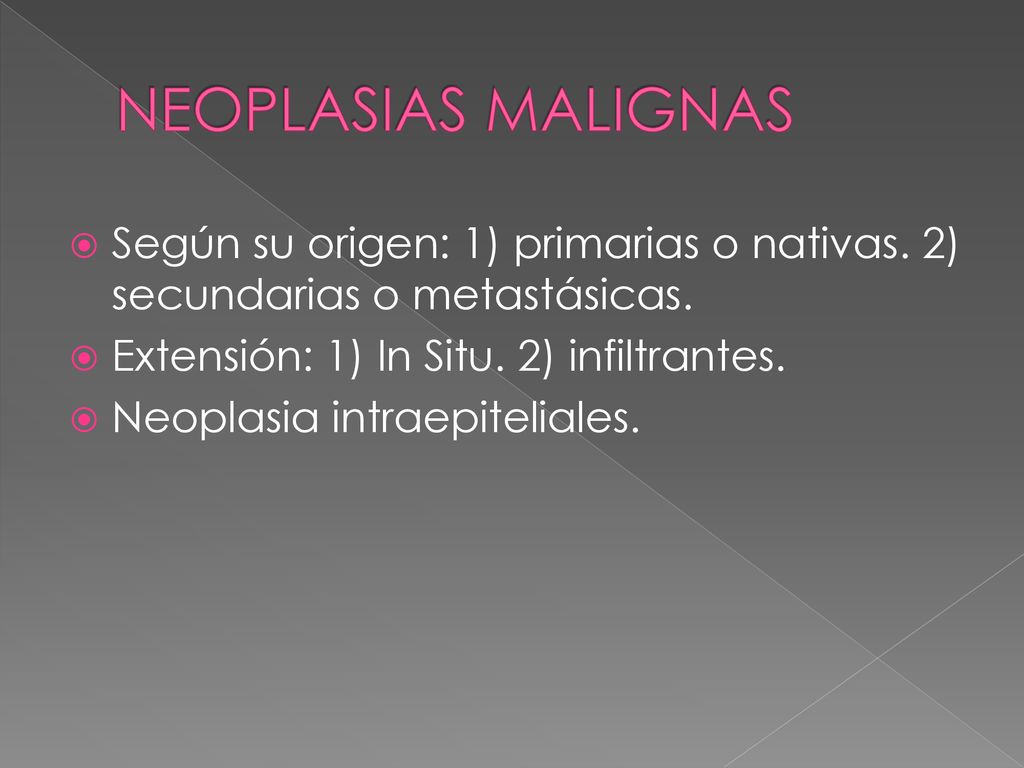 NEOPLASIAS MALIGNAS

Según su origen: 1) primarias o nativas. 2) secundarias o metastásicas.

Extensión: 1) In Situ. 2) infiltrantes.

Neoplasia intraepiteliales.